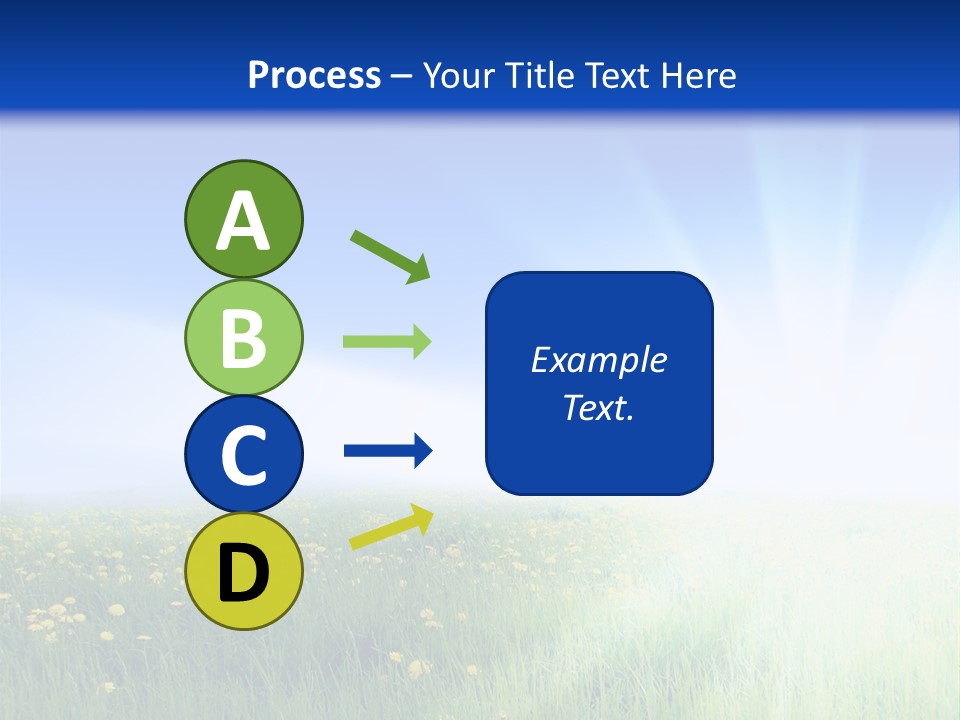 Process – Your Title Text Here

A

B

C

D

Example Text.